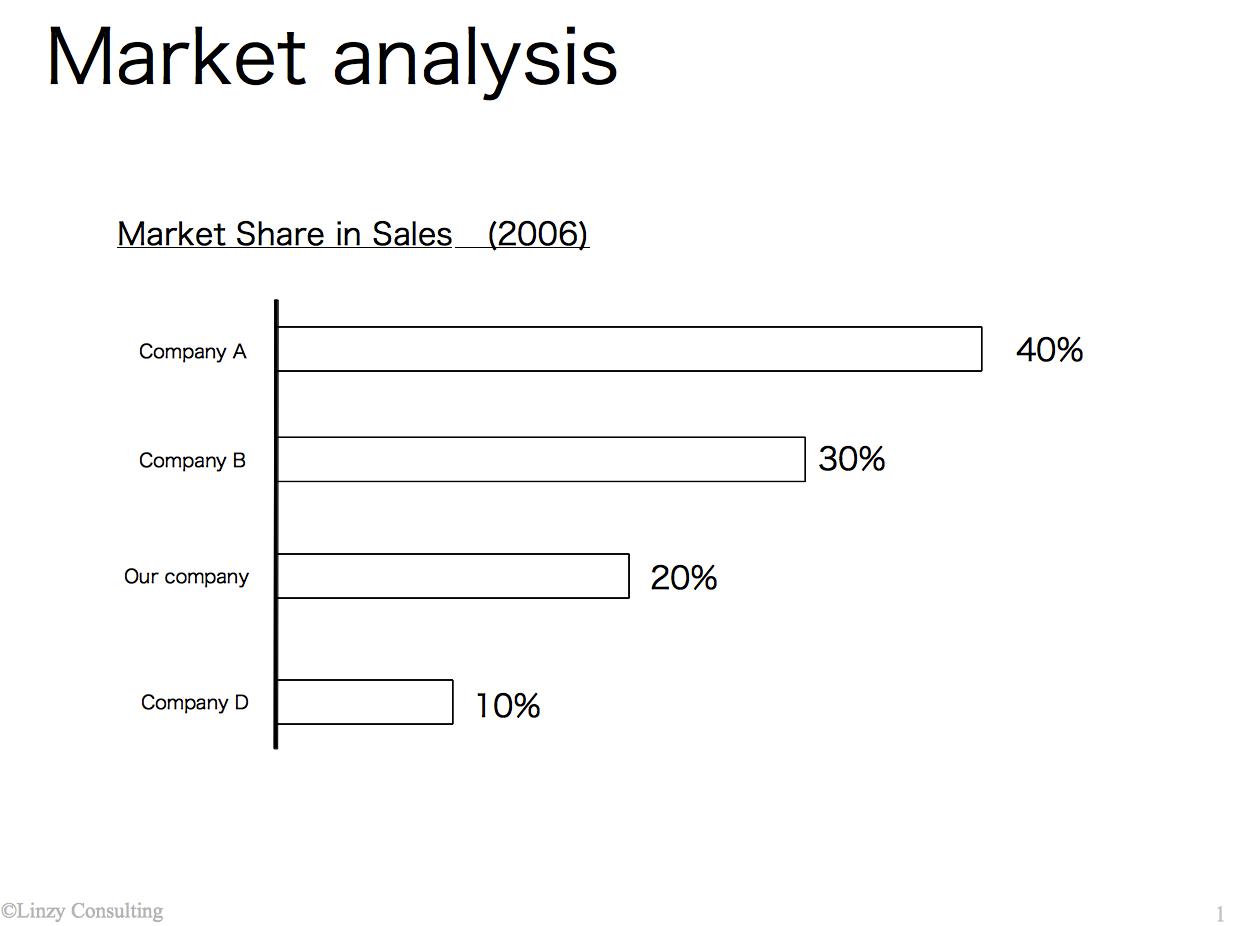 Market analysis

Market Share in Sales (2006)

Company A
40%

Company B
30%

Our company
20%

Company D
10%

©Linzy Consulting

1